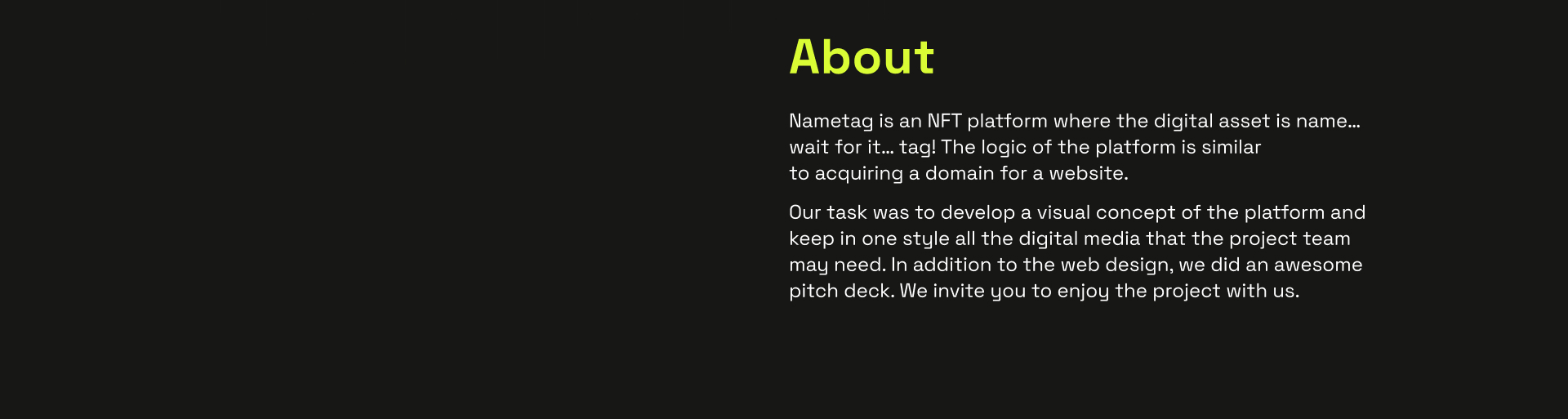 About

Nametag is an NFT platform where the digital asset is name... wait for it... tag! The logic of the platform is similar to acquiring a domain for a website.

Our task was to develop a visual concept of the platform and keep in one style all the digital media that the project team may need. In addition to the web design, we did an awesome pitch deck. We invite you to enjoy the project with us.